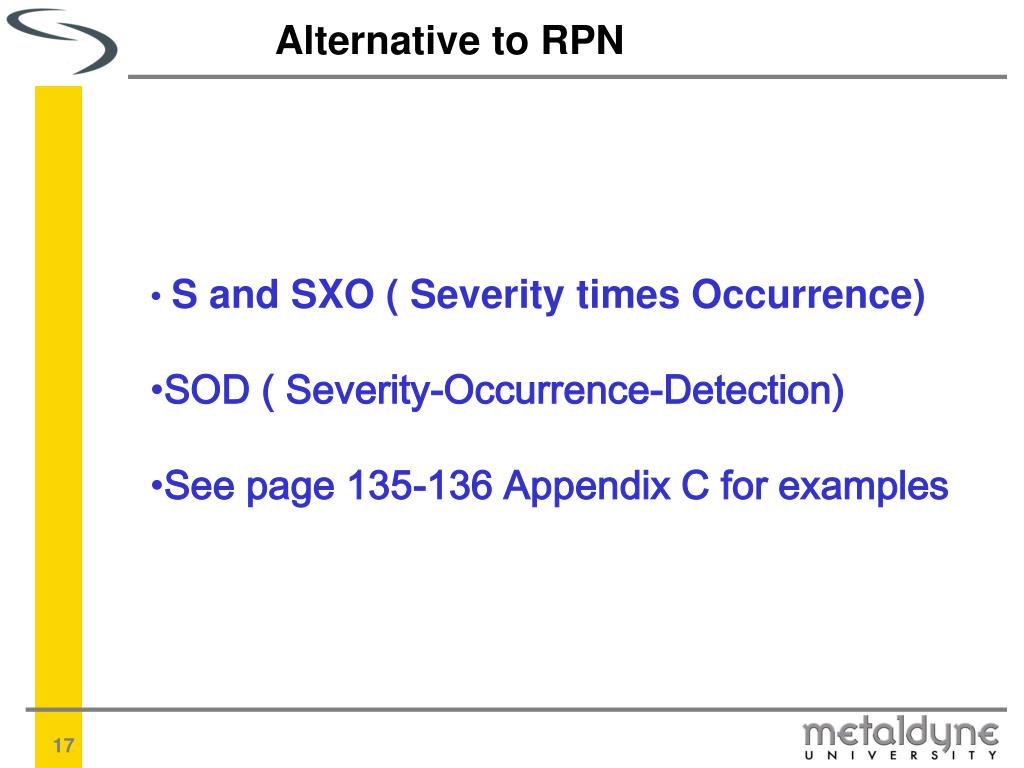 Alternative to RPN

• S and SXO ( Severity times Occurrence)

•SOD ( Severity-Occurrence-Detection)

•See page 135-136 Appendix C for examples

17

metaldyne
UNIVERSITY